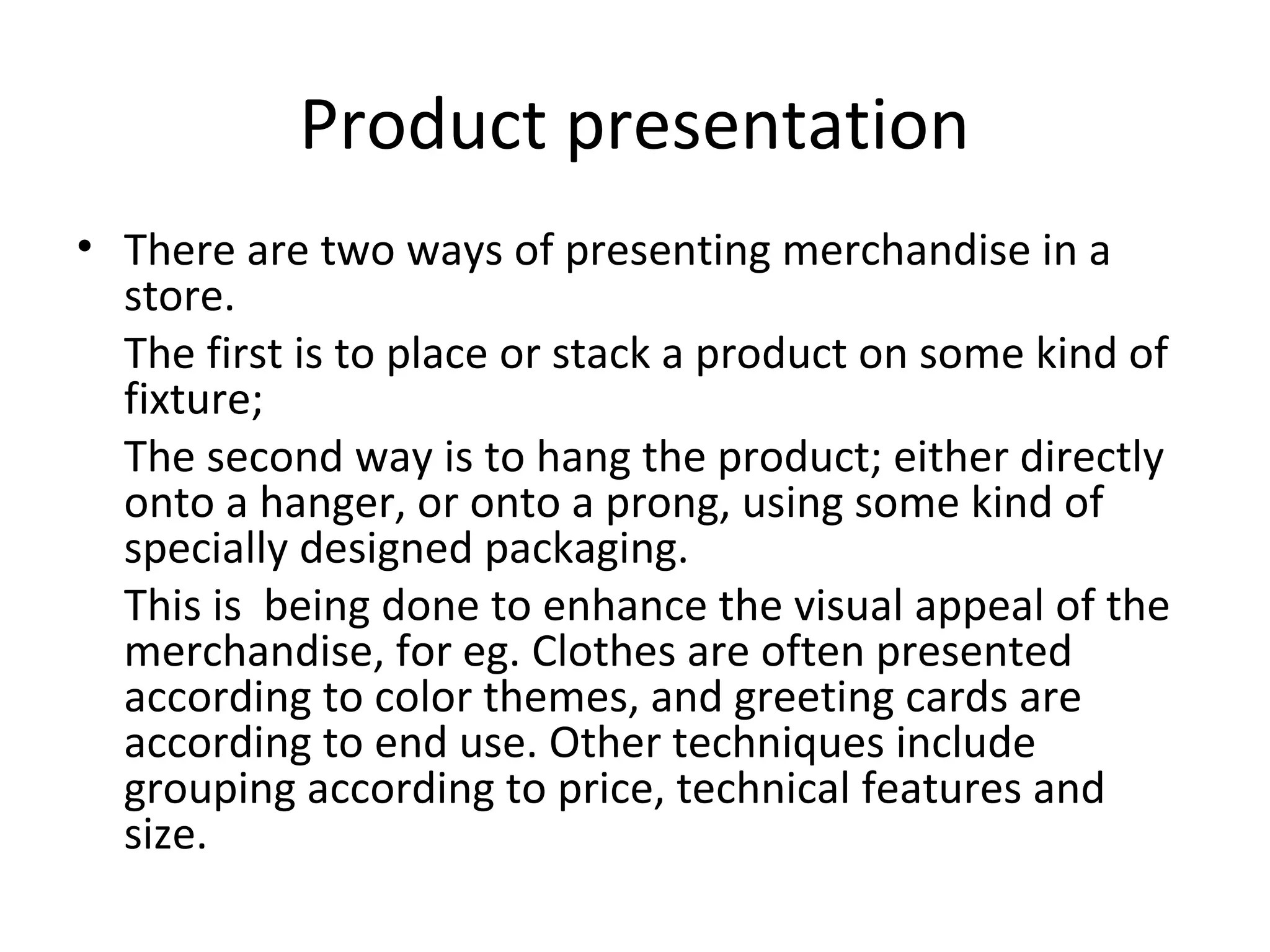 Product presentation

• There are two ways of presenting merchandise in a store.

The first is to place or stack a product on some kind of fixture;

The second way is to hang the product; either directly onto a hanger, or onto a prong, using some kind of specially designed packaging.

This is  being done to enhance the visual appeal of the merchandise, for eg. Clothes are often presented according to color themes, and greeting cards are according to end use. Other techniques include grouping according to price, technical features and size.